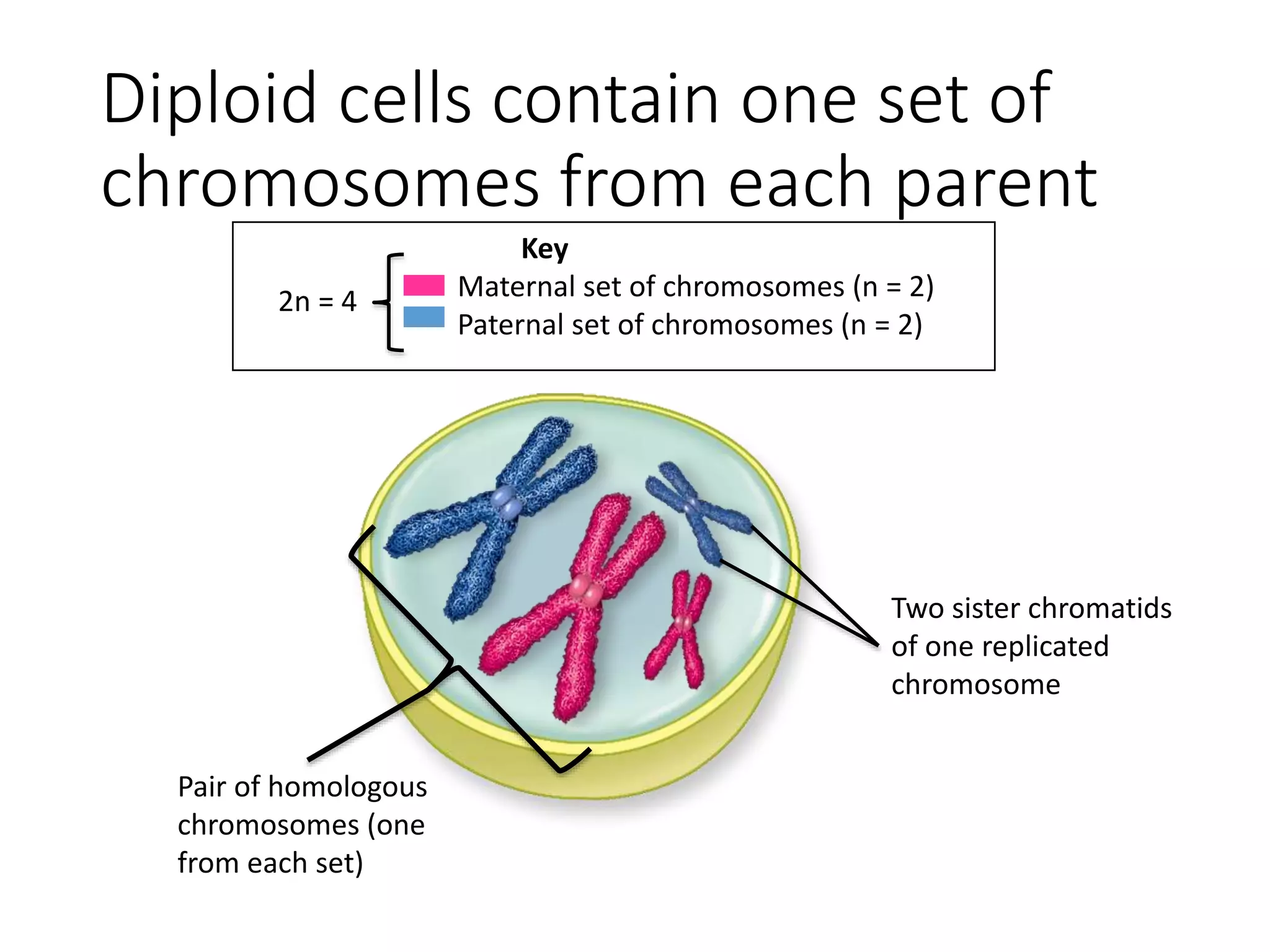 Diploid cells contain one set of chromosomes from each parent

Key

2n = 4

Maternal set of chromosomes (n = 2)

Paternal set of chromosomes (n = 2)

Two sister chromatids of one replicated chromosome

Pair of homologous chromosomes (one from each set)